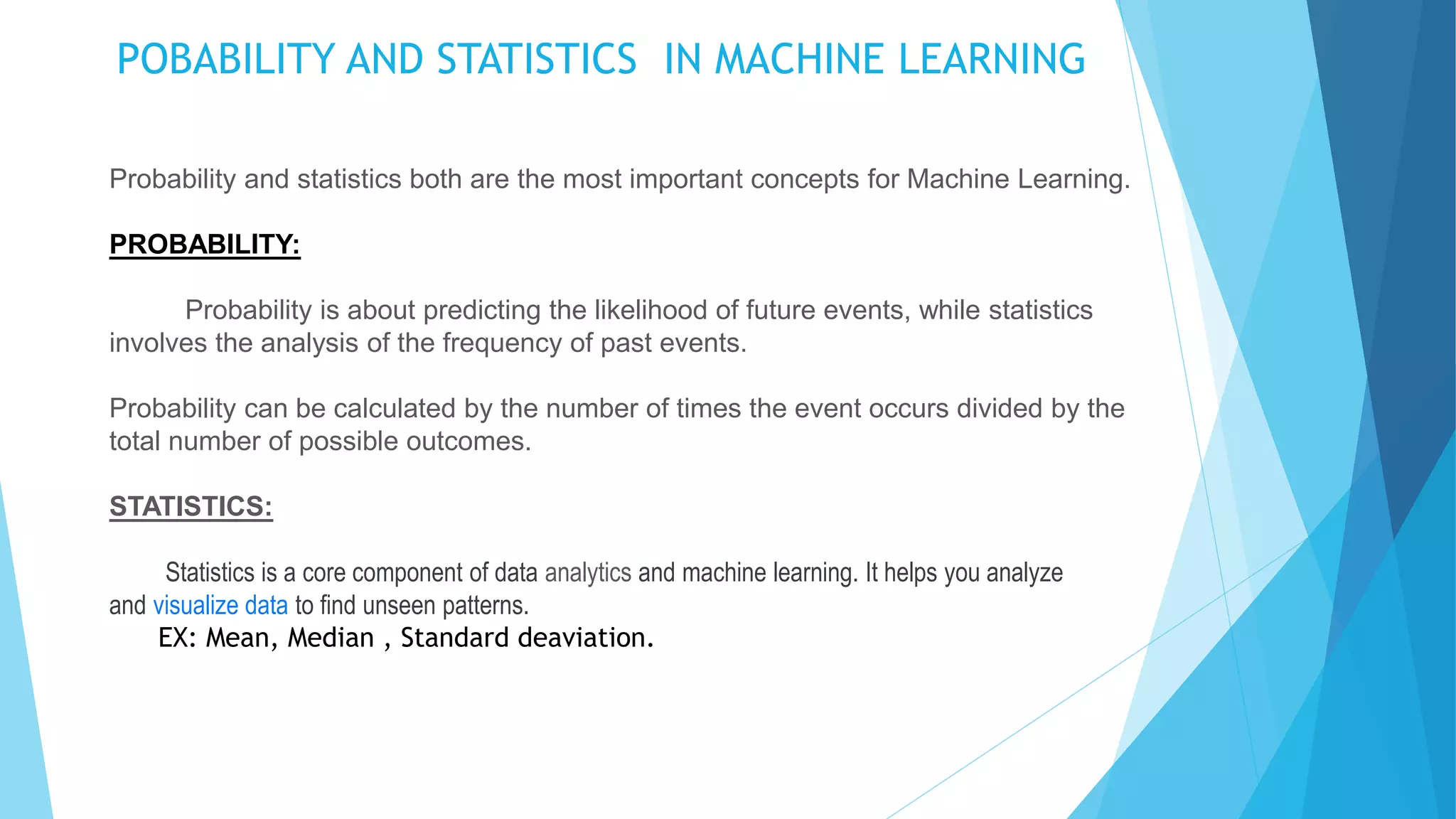 POBABILITY AND STATISTICS IN MACHINE LEARNING

Probability and statistics both are the most important concepts for Machine Learning.

PROBABILITY:

Probability is about predicting the likelihood of future events, while statistics involves the analysis of the frequency of past events.

Probability can be calculated by the number of times the event occurs divided by the total number of possible outcomes.

STATISTICS:

Statistics is a core component of data analytics and machine learning. It helps you analyze and visualize data to find unseen patterns.

EX: Mean, Median , Standard deaviation.